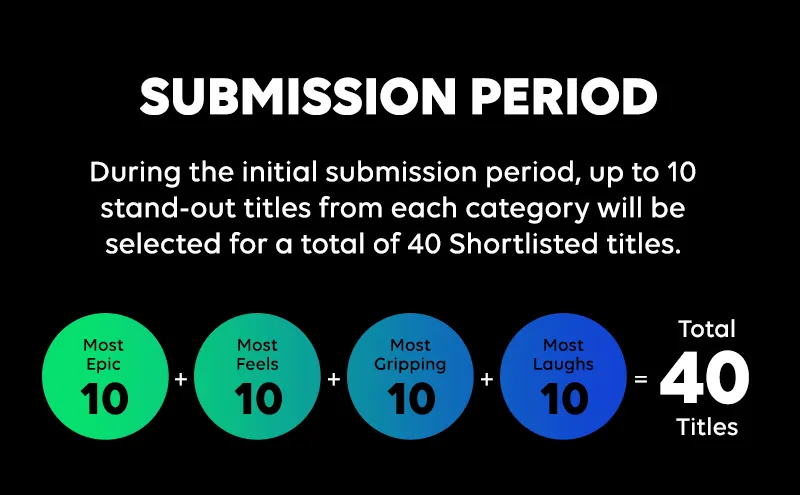 SUBMISSION PERIOD

During the initial submission period, up to 10 stand-out titles from each category will be selected for a total of 40 Shortlisted titles.

Most Epic 10 + Most Feels 10 + Most Gripping 10 + Most Laughs 10 = Total 40 Titles